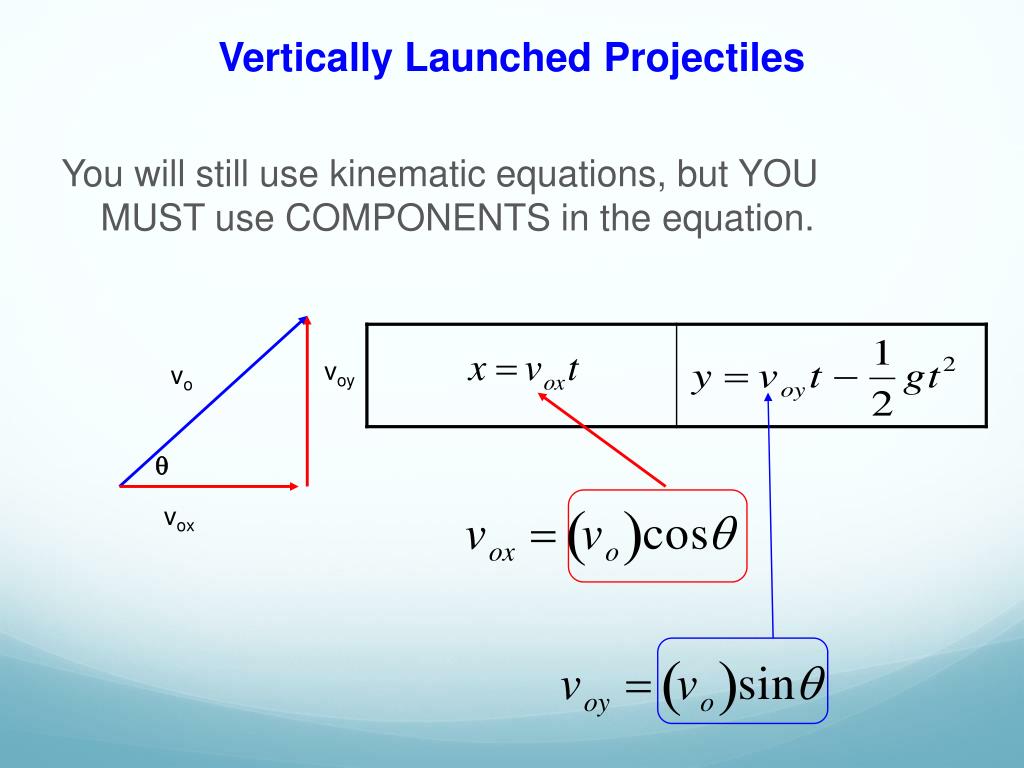 Vertically Launched Projectiles

You will still use kinematic equations, but YOU MUST use COMPONENTS in the equation.

$v_o$

$v_{oy}$

$\theta$

$v_{ox}$

| $x = v_{ox}t$ | $y = v_{oy}t - \frac{1}{2}gt^2$ |
|---|---|

$v_{ox} = (v_o)\cos\theta$

$v_{oy} = (v_o)\sin\theta$